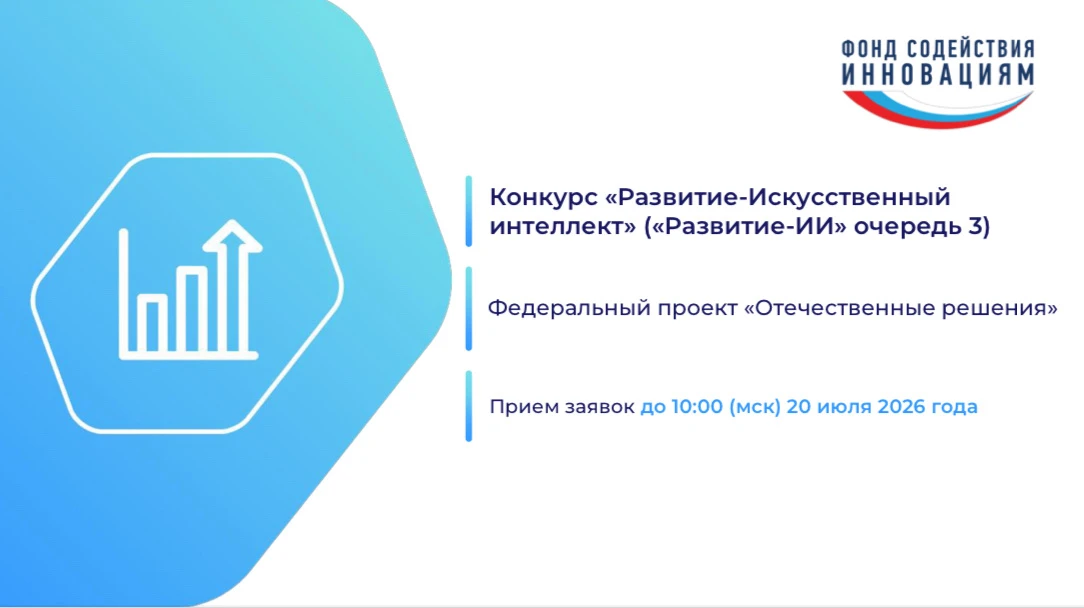 ФОНД СОДЕЙСТВИЯ
ИННОВАЦИЯМ

Конкурс «Развитие-Искусственный интеллект» («Развитие-ИИ» очередь 3)

Федеральный проект «Отечественные решения»

Прием заявок до 10:00 (мск) 20 июля 2026 года